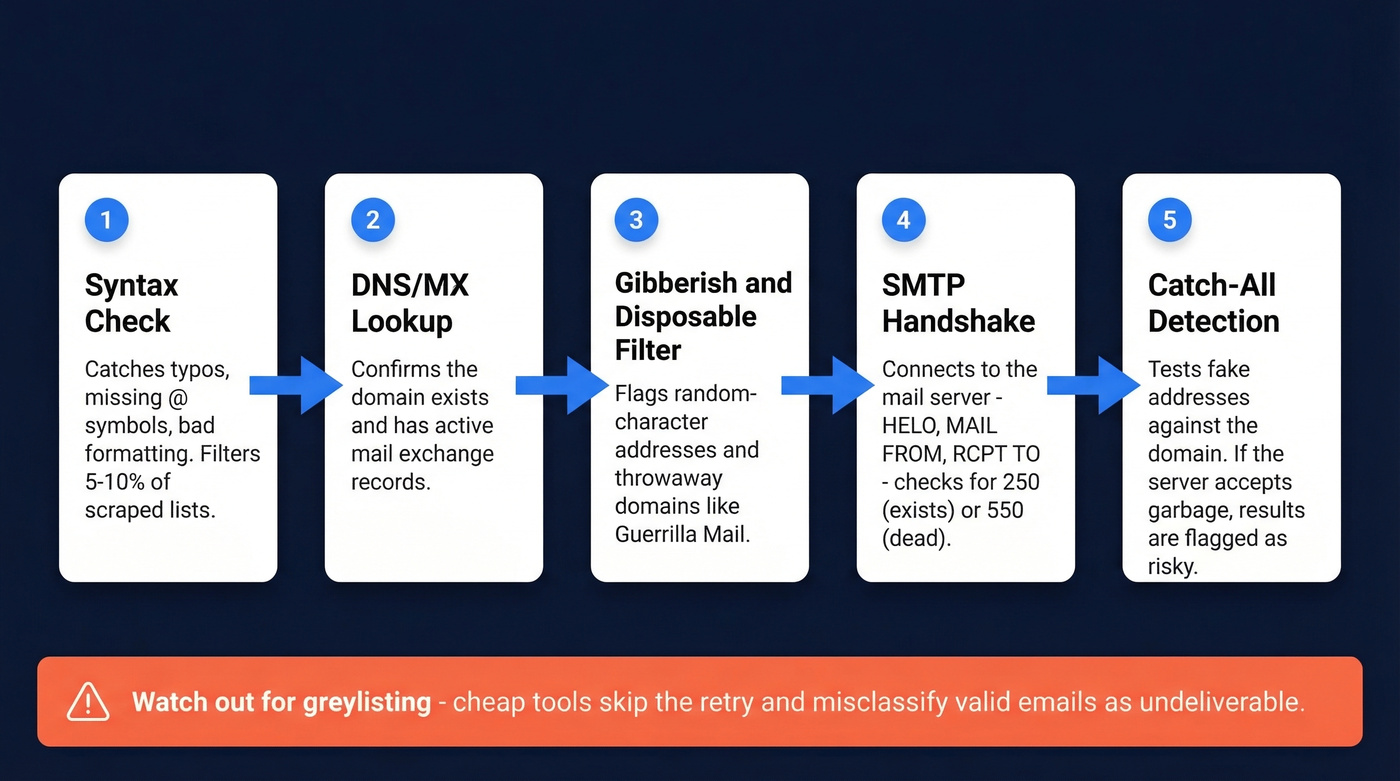 1

Syntax Check

Catches typos, missing @ symbols, bad formatting. Filters 5-10% of scraped lists.

2

DNS/MX Lookup

Confirms the domain exists and has active mail exchange records.

3

Gibberish and Disposable Filter

Flags random-character addresses and throwaway domains like Guerrilla Mail.

4

SMTP Handshake

Connects to the mail server - HELO, MAIL FROM, RCPT TO - checks for 250 (exists) or 550 (dead).

5

Catch-All Detection

Tests fake addresses against the domain. If the server accepts garbage, results are flagged as risky.

Watch out for greylisting - cheap tools skip the retry and misclassify valid emails as undeliverable.